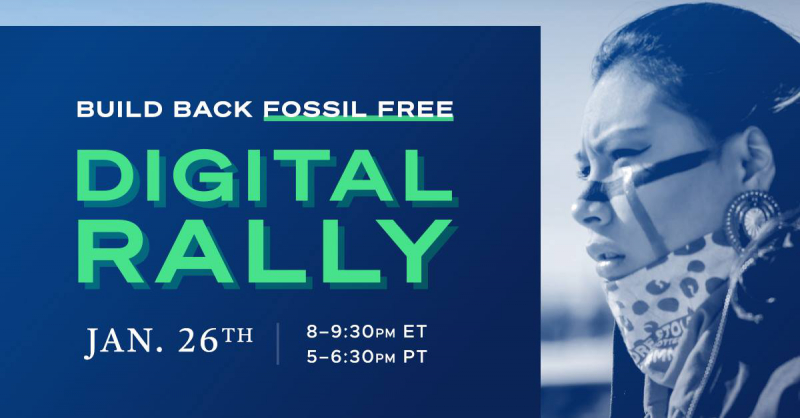 BUILD BACK FOSSIL FREE

DIGITAL RALLY

JAN. 26TH

8–9:30PM ET
5–6:30PM PT